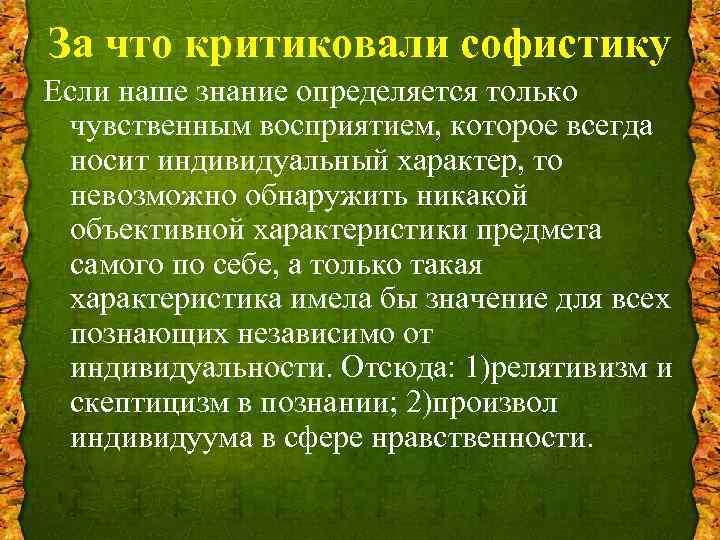 За что критиковали софистику

Если наше знание определяется только чувственным восприятием, которое всегда носит индивидуальный характер, то невозможно обнаружить никакой объективной характеристики предмета самого по себе, а только такая характеристика имела бы значение для всех познающих независимо от индивидуальности. Отсюда: 1)релятивизм и скептицизм в познании; 2)произвол индивидуума в сфере нравственности.